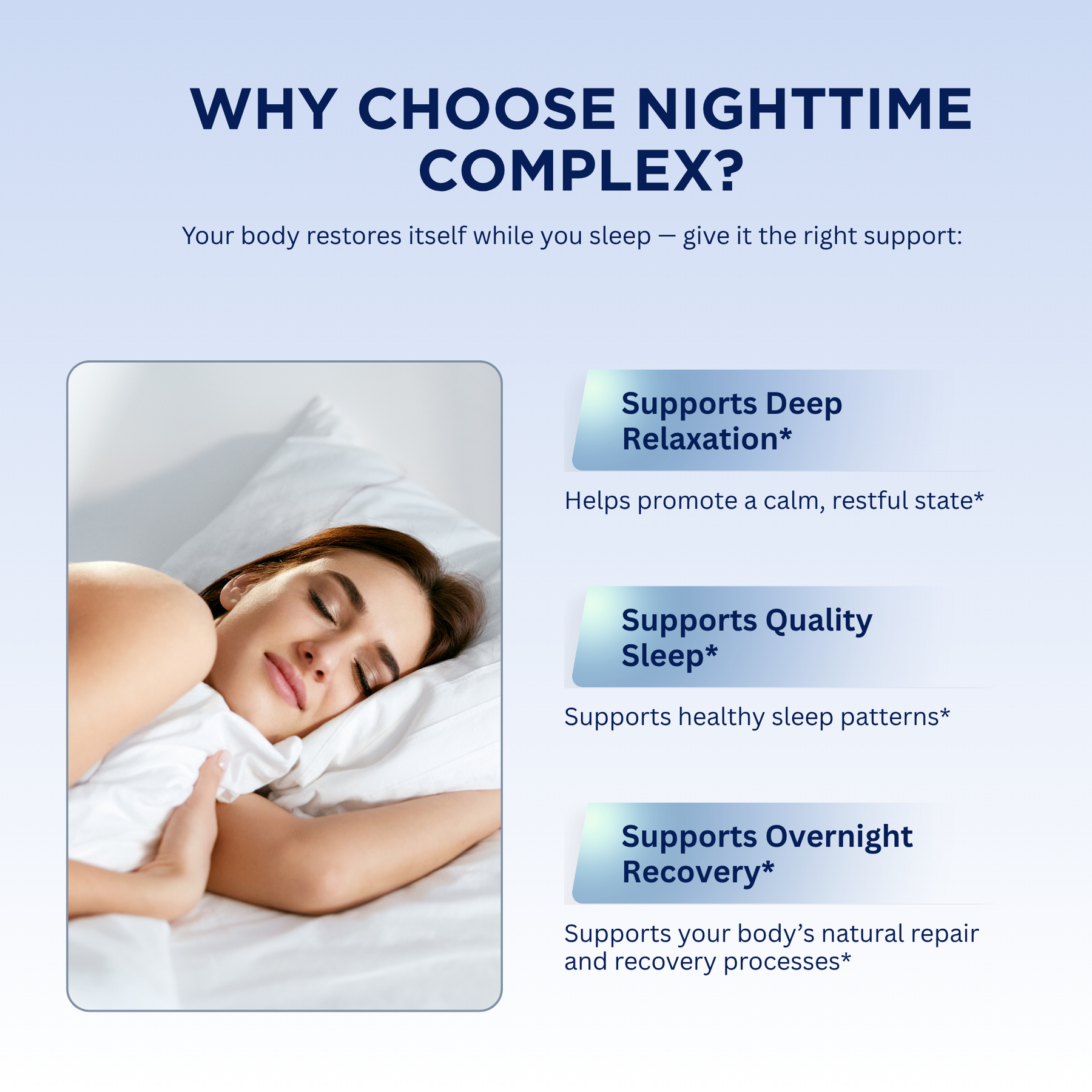 WHY CHOOSE NIGHTTIME COMPLEX?

Your body restores itself while you sleep — give it the right support:

Supports Deep Relaxation*

Helps promote a calm, restful state*

Supports Quality Sleep*

Supports healthy sleep patterns*

Supports Overnight Recovery*

Supports your body's natural repair and recovery processes*